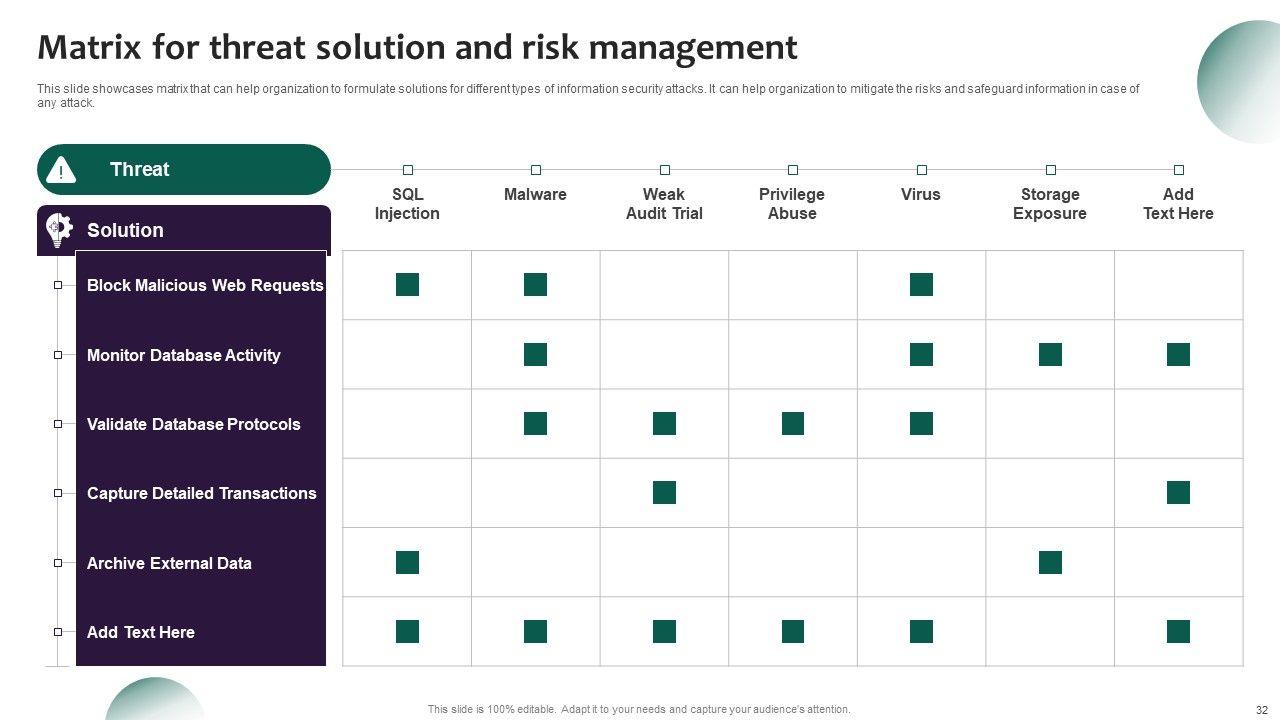 Matrix for threat solution and risk management

This slide showcases matrix that can help organization to formulate solutions for different types of information security attacks. It can help organization to mitigate the risks and safeguard information in case of any attack.

Threat

Solution

| | SQL Injection | Malware | Weak Audit Trial | Privilege Abuse | Virus | Storage Exposure | Add Text Here |
|---|---|---|---|---|---|---|---|
| Block Malicious Web Requests | ■ | ■ | | | ■ | | |
| Monitor Database Activity | | ■ | | | ■ | ■ | ■ |
| Validate Database Protocols | | ■ | ■ | ■ | ■ | | |
| Capture Detailed Transactions | | | ■ | | | | ■ |
| Archive External Data | ■ | | | | | ■ | |
| Add Text Here | ■ | ■ | ■ | ■ | ■ | | ■ |

This slide is 100% editable. Adapt it to your needs and capture your audience's attention.

32